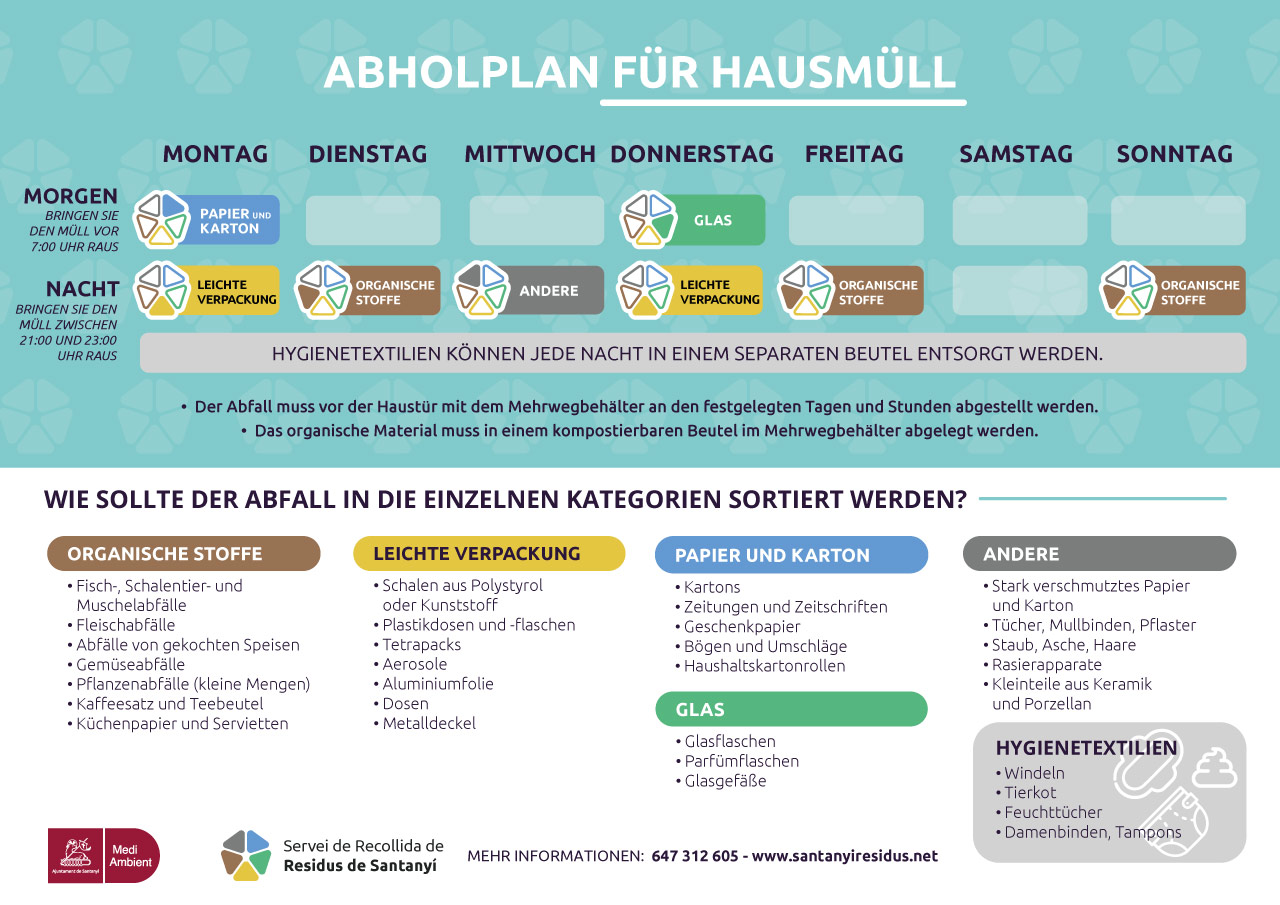 ABHOLPLAN FÜR HAUSMÜLL

| | MONTAG | DIENSTAG | MITTWOCH | DONNERSTAG | FREITAG | SAMSTAG | SONNTAG |
|---|---|---|---|---|---|---|---|
| MORGEN BRINGEN SIE DEN MÜLL VOR 7:00 UHR RAUS | PAPIER UND KARTON | | | GLAS | | | |
| NACHT BRINGEN SIE DEN MÜLL ZWISCHEN 21:00 UND 23:00 UHR RAUS | LEICHTE VERPACKUNG | ORGANISCHE STOFFE | ANDERE | LEICHTE VERPACKUNG | ORGANISCHE STOFFE | | ORGANISCHE STOFFE |

HYGIENETEXTILIEN KÖNNEN JEDE NACHT IN EINEM SEPARATEN BEUTEL ENTSORGT WERDEN.

• Der Abfall muss vor der Haustür mit dem Mehrwegbehälter an den festgelegten Tagen und Stunden abgestellt werden.
• Das organische Material muss in einem kompostierbaren Beutel im Mehrwegbehälter abgelegt werden.

WIE SOLLTE DER ABFALL IN DIE EINZELNEN KATEGORIEN SORTIERT WERDEN?

ORGANISCHE STOFFE
• Fisch-, Schalentier- und Muschelabfälle
• Fleischabfälle
• Abfälle von gekochten Speisen
• Gemüseabfälle
• Pflanzenabfälle (kleine Mengen)
• Kaffeesatz und Teebeutel
• Küchenpapier und Servietten

LEICHTE VERPACKUNG
• Schalen aus Polystyrol oder Kunststoff
• Plastikdosen und -flaschen
• Tetrapacks
• Aerosole
• Aluminiumfolie
• Dosen
• Metalldeckel

PAPIER UND KARTON
• Kartons
• Zeitungen und Zeitschriften
• Geschenkpapier
• Bögen und Umschläge
• Haushaltskartonrollen

GLAS
• Glasflaschen
• Parfümflaschen
• Glasgefäße

ANDERE
• Stark verschmutztes Papier und Karton
• Tücher, Mullbinden, Pflaster
• Staub, Asche, Haare
• Rasierapparate
• Kleinteile aus Keramik und Porzellan

HYGIENETEXTILIEN
• Windeln
• Tierkot
• Feuchttücher
• Damenbinden, Tampons

Ajuntament de Santanyí Medi Ambient

Servei de Recollida de Residus de Santanyí

MEHR INFORMATIONEN: 647 312 605 - www.santanyiresidus.net